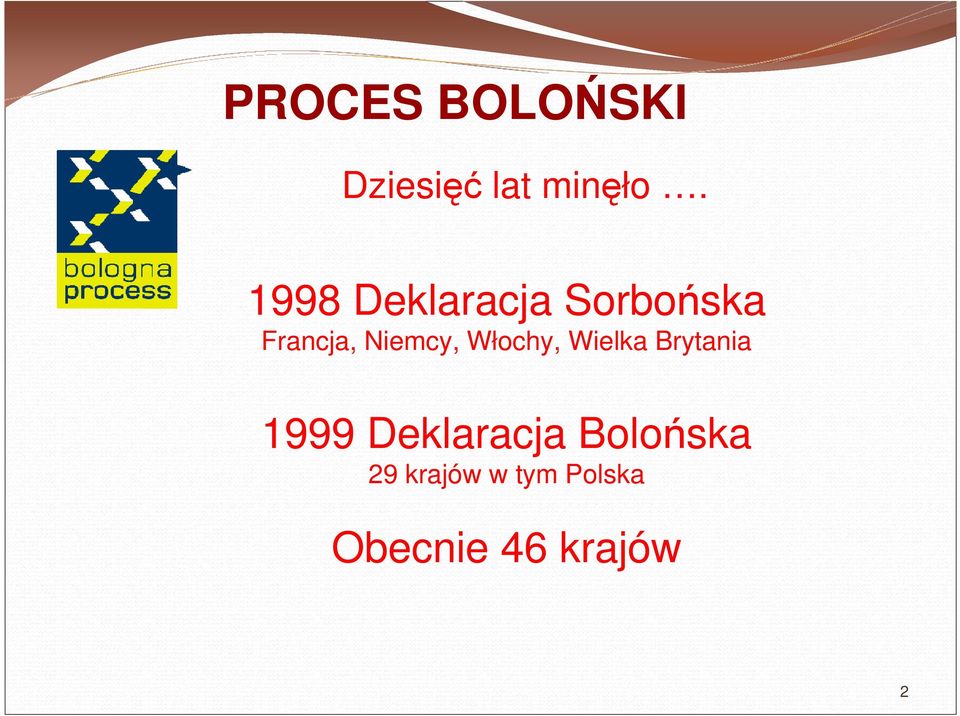 PROCES BOLOŃSKI

bologna process

Dziesięć lat minęło ….

1998 Deklaracja Sorbońska
Francja, Niemcy, Włochy, Wielka Brytania

1999 Deklaracja Bolońska
29 krajów w tym Polska

Obecnie 46 krajów

2